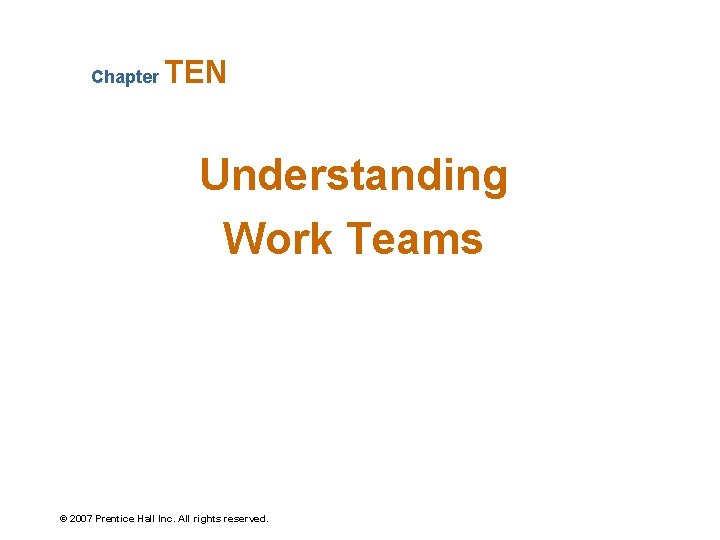 Chapter TEN

Understanding Work Teams

© 2007 Prentice Hall Inc. All rights reserved.